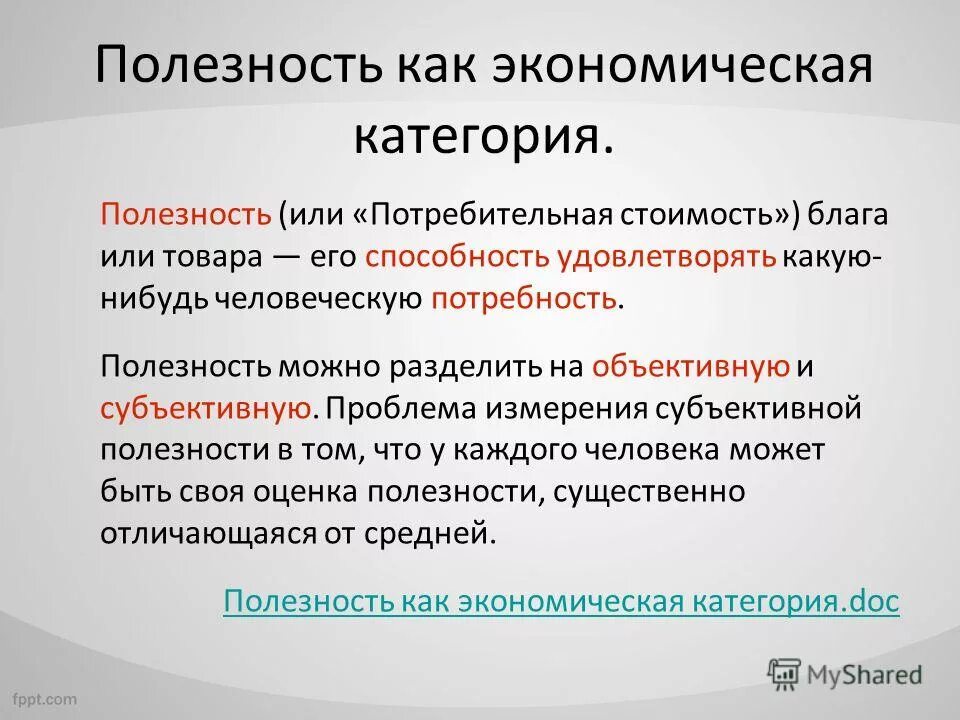 Полезность как экономическая категория.

Полезность (или «Потребительная стоимость») блага или товара — его способность удовлетворять какую-нибудь человеческую потребность.

Полезность можно разделить на объективную и субъективную. Проблема измерения субъективной полезности в том, что у каждого человека может быть своя оценка полезности, существенно отличающаяся от средней.

Полезность как экономическая категория.doc

MyShared

fppt.com